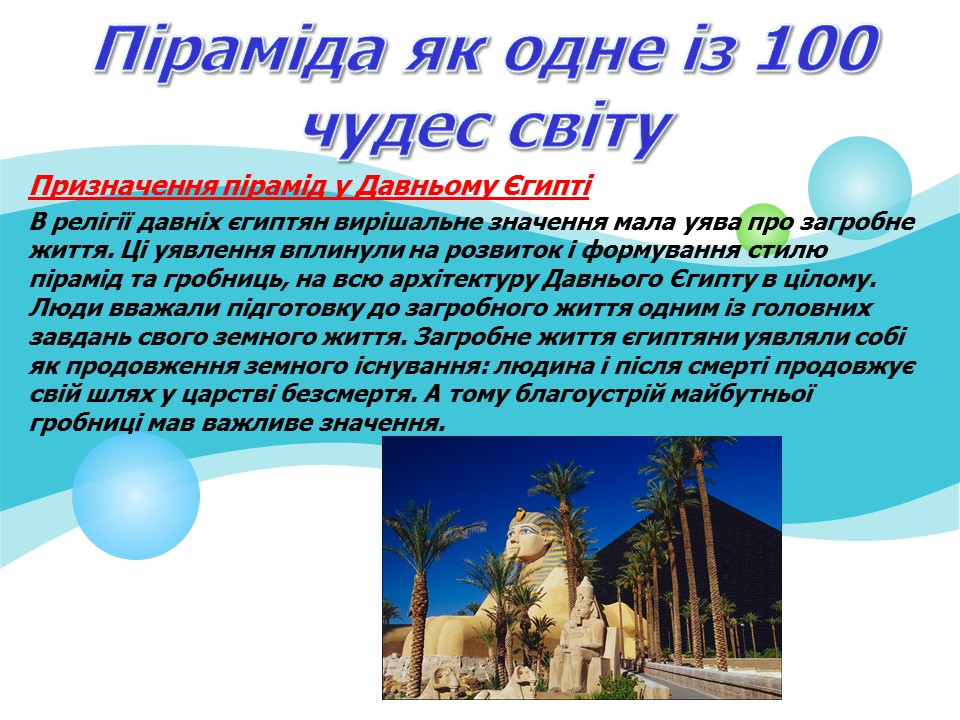 Піраміда як одне із 100 чудес світу

Призначення пірамід у Давньому Єгипті

В релігії давніх єгиптян вирішальне значення мала уява про загробне життя. Ці уявлення вплинули на розвиток і формування стилю пірамід та гробниць, на всю архітектуру Давнього Єгипту в цілому. Люди вважали підготовку до загробного життя одним із головних завдань свого земного життя. Загробне життя єгиптяни уявляли собі як продовження земного існування: людина і після смерті продовжує свій шлях у царстві безсмертя. А тому благоустрій майбутньої гробниці мав важливе значення.